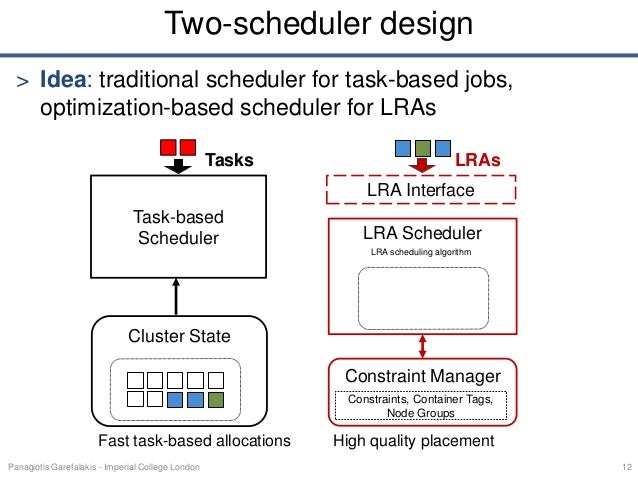 Two-scheduler design

> **Idea**: traditional scheduler for task-based jobs, optimization-based scheduler for LRAs

Tasks

Task-based Scheduler

Cluster State

Fast task-based allocations

LRAs

LRA Interface

LRA Scheduler

LRA scheduling algorithm

Constraint Manager

Constraints, Container Tags, Node Groups

High quality placement

Panagiotis Garefalakis - Imperial College London

12